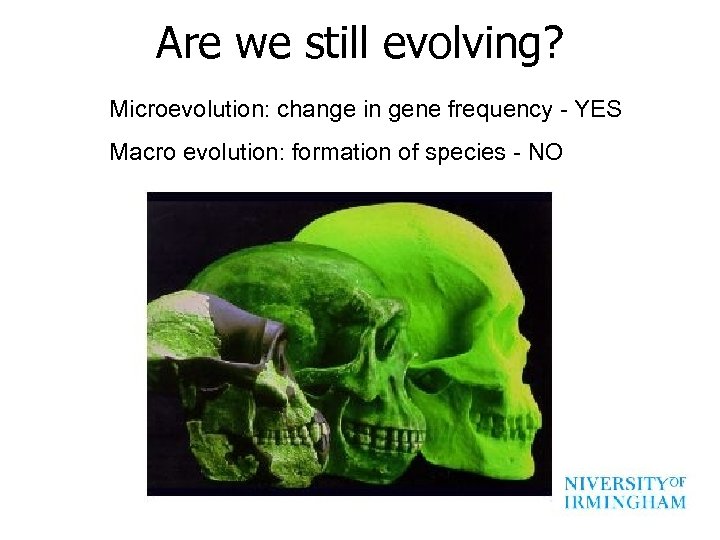 Are we still evolving?

Microevolution: change in gene frequency - YES

Macro evolution: formation of species - NO

NIVERSITY OF
IRMINGHAM